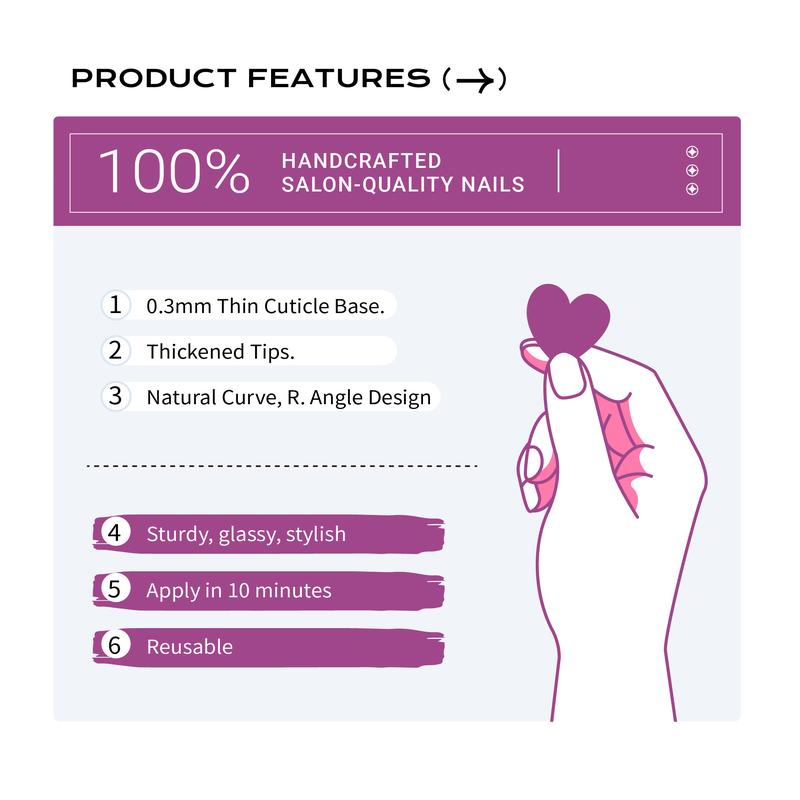 PRODUCT FEATURES (→)

100% HANDCRAFTED SALON-QUALITY NAILS

1 0.3mm Thin Cuticle Base.

2 Thickened Tips.

3 Natural Curve, R. Angle Design

4 Sturdy, glassy, stylish

5 Apply in 10 minutes

6 Reusable